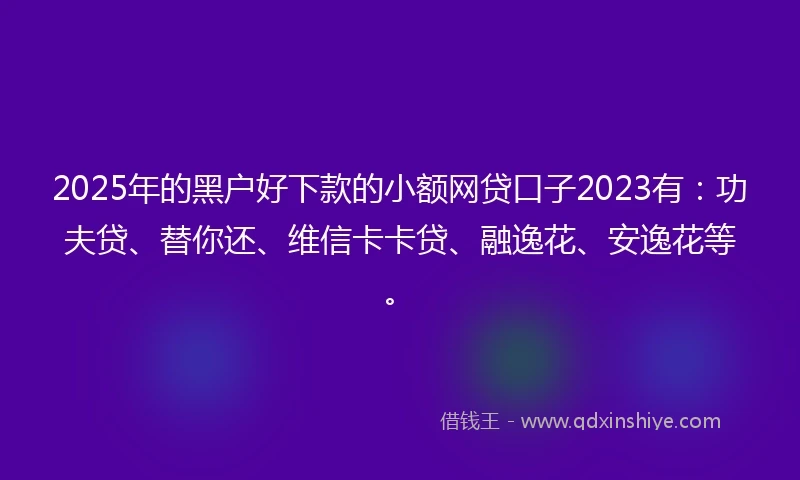 2025年的黑户好下款的小额网贷口子2023有：功夫贷、替你还、维信卡卡贷、融逸花、安逸花等。

借钱王 - www.qdxinshiye.com